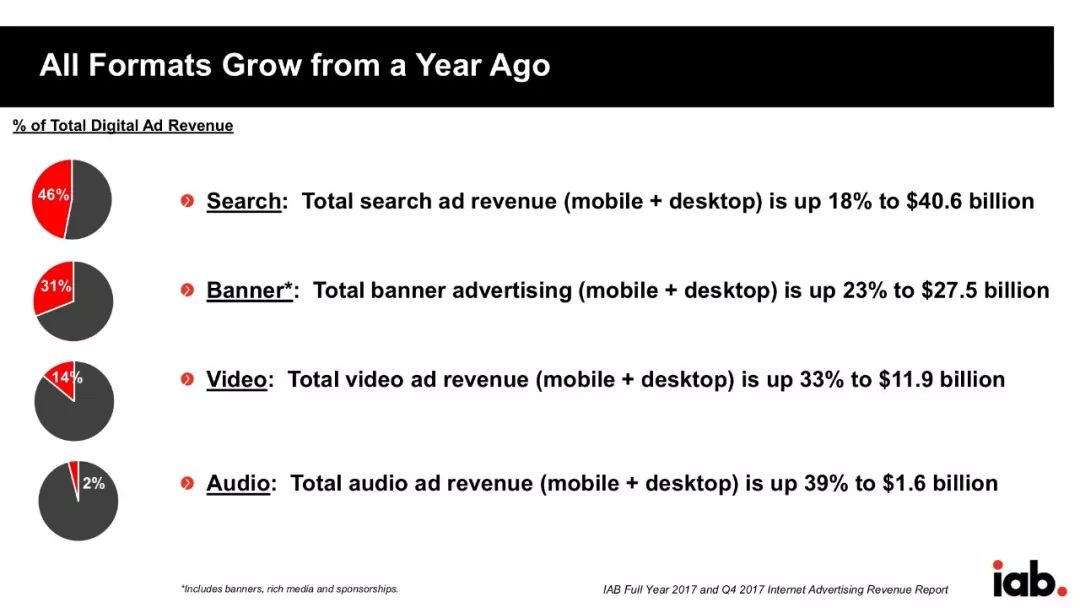 All Formats Grow from a Year Ago

% of Total Digital Ad Revenue

46%

Search: Total search ad revenue (mobile + desktop) is up 18% to \$40.6 billion

31%

Banner*: Total banner advertising (mobile + desktop) is up 23% to \$27.5 billion

14%

Video: Total video ad revenue (mobile + desktop) is up 33% to \$11.9 billion

2%

Audio: Total audio ad revenue (mobile + desktop) is up 39% to \$1.6 billion

*Includes banners, rich media and sponsorships.

IAB Full Year 2017 and Q4 2017 Internet Advertising Revenue Report

iab.